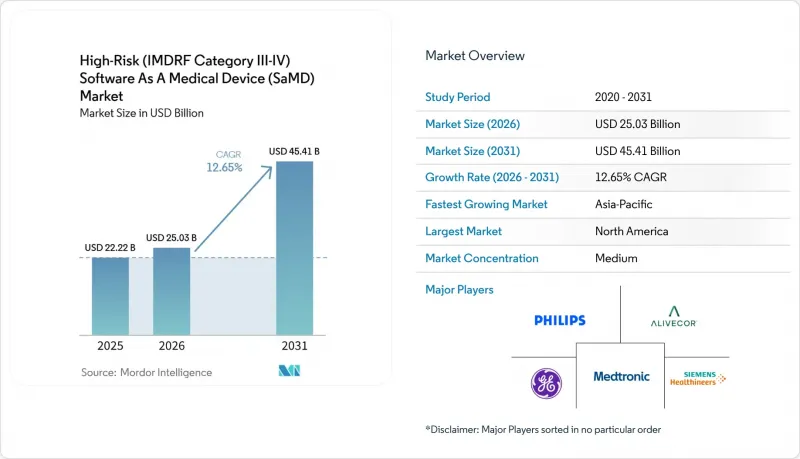 High-Risk (IMDRF Category III-IV) Software As A Medical Device (SaMD) Market
Market Size in USD Billion

CAGR 12.65%

USD 22.22 B
USD 25.03 B
USD 45.41 B

2025
2026
2031

Source: Mordor Intelligence

Market Overview

| Study Period | 2020 - 2031 |
|---|---|
| Market Size (2026) | USD 25.03 Billion |
| Market Size (2031) | USD 45.41 Billion |
| Growth Rate (2026 - 2031) | 12.65% CAGR |
| Fastest Growing Market | Asia-Pacific |
| Largest Market | North America |
| Market Concentration | Medium |

Major Players

PHILIPS
ALIVECOR
GE
Medtronic
SIEMENS Healthineers

*Disclaimer: Major Players sorted in no particular order